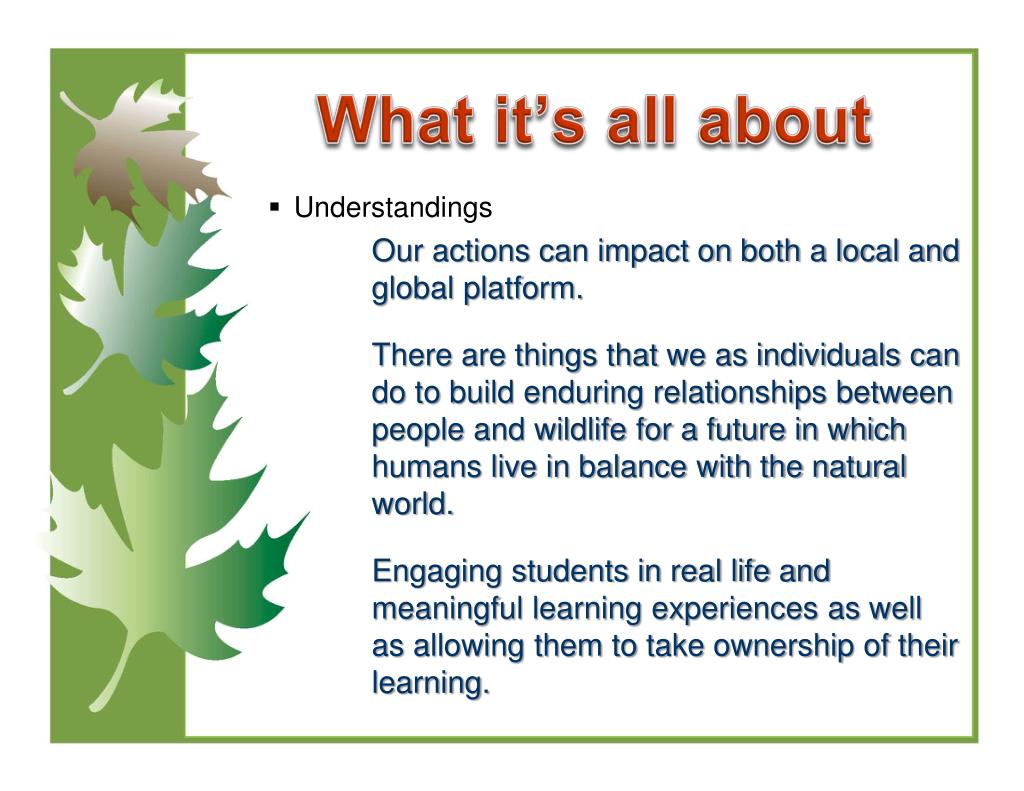 What it's all about

▪ Understandings

Our actions can impact on both a local and global platform.

There are things that we as individuals can do to build enduring relationships between people and wildlife for a future in which humans live in balance with the natural world.

Engaging students in real life and meaningful learning experiences as well as allowing them to take ownership of their learning.